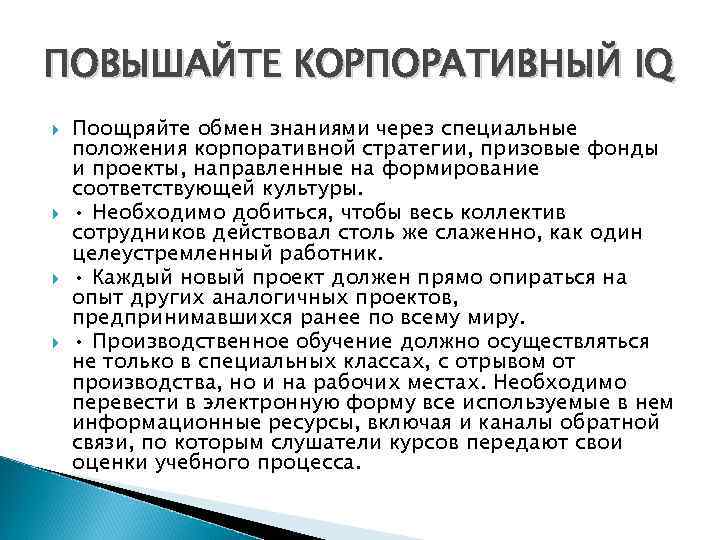 ПОВЫШАЙТЕ КОРПОРАТИВНЫЙ IQ

Поощряйте обмен знаниями через специальные положения корпоративной стратегии, призовые фонды и проекты, направленные на формирование соответствующей культуры.

• Необходимо добиться, чтобы весь коллектив сотрудников действовал столь же слаженно, как один целеустремленный работник.

• Каждый новый проект должен прямо опираться на опыт других аналогичных проектов, предпринимавшихся ранее по всему миру.

• Производственное обучение должно осуществляться не только в специальных классах, с отрывом от производства, но и на рабочих местах. Необходимо перевести в электронную форму все используемые в нем информационные ресурсы, включая и каналы обратной связи, по которым слушатели курсов передают свои оценки учебного процесса.